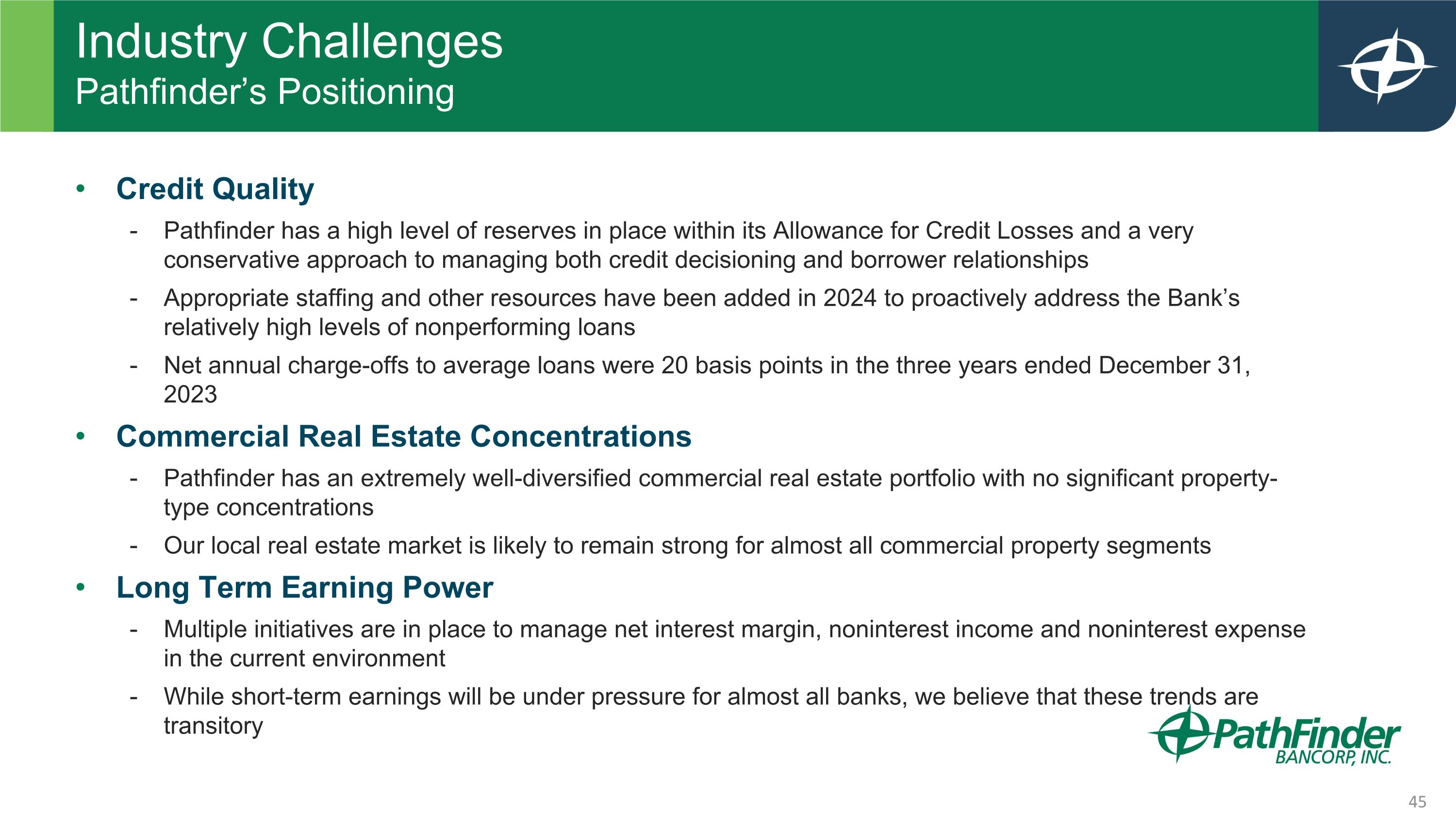 Industry Challenges
Pathfinder's Positioning

• Credit Quality
- Pathfinder has a high level of reserves in place within its Allowance for Credit Losses and a very conservative approach to managing both credit decisioning and borrower relationships
- Appropriate staffing and other resources have been added in 2024 to proactively address the Bank's relatively high levels of nonperforming loans
- Net annual charge-offs to average loans were 20 basis points in the three years ended December 31, 2023

• Commercial Real Estate Concentrations
- Pathfinder has an extremely well-diversified commercial real estate portfolio with no significant property-type concentrations
- Our local real estate market is likely to remain strong for almost all commercial property segments

• Long Term Earning Power
- Multiple initiatives are in place to manage net interest margin, noninterest income and noninterest expense in the current environment
- While short-term earnings will be under pressure for almost all banks, we believe that these trends are transitory

PathFinder BANCORP, INC.

45